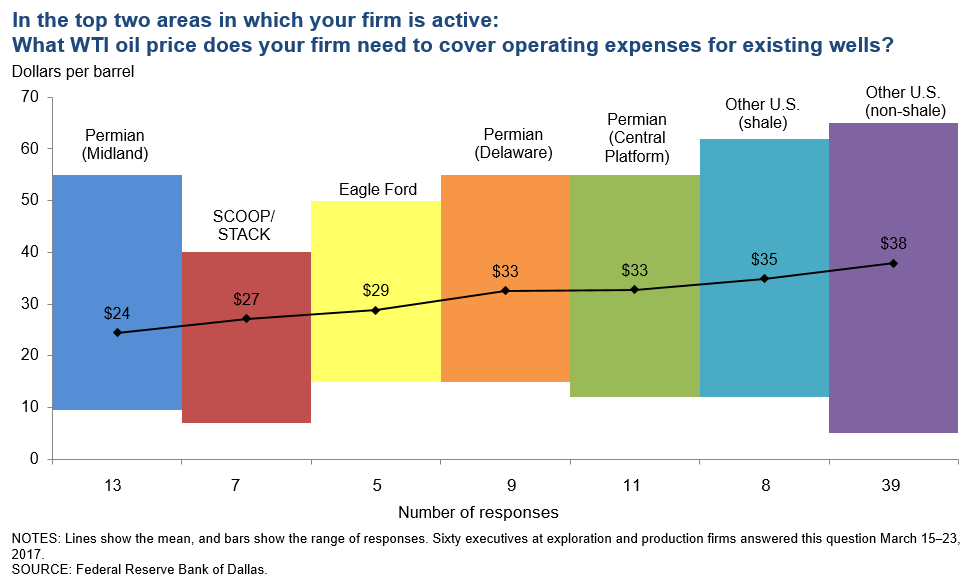 In the top two areas in which your firm is active:
What WTI oil price does your firm need to cover operating expenses for existing wells?

Dollars per barrel

70
60
50
40
30
20
10
0

Permian (Midland)
SCOOP/ STACK
Eagle Ford
Permian (Delaware)
Permian (Central Platform)
Other U.S. (shale)
Other U.S. (non-shale)

$24
$27
$29
$33
$33
$35
$38

13
7
5
9
11
8
39

Number of responses

NOTES: Lines show the mean, and bars show the range of responses. Sixty executives at exploration and production firms answered this question March 15–23, 2017.
SOURCE: Federal Reserve Bank of Dallas.